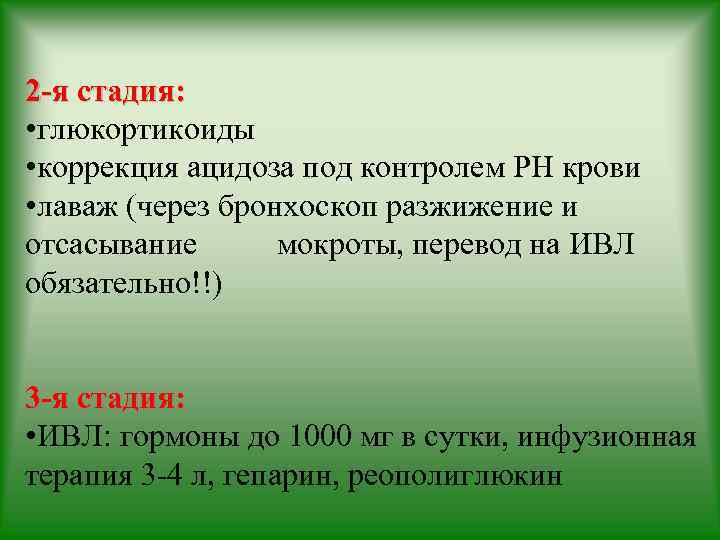 2-я стадия:
•глюкортикоиды
•коррекция ацидоза под контролем РН крови
•лаваж (через бронхоскоп разжижение и отсасывание мокроты, перевод на ИВЛ обязательно!!)

3-я стадия:
•ИВЛ: гормоны до 1000 мг в сутки, инфузионная терапия 3-4 л, гепарин, реополиглюкин